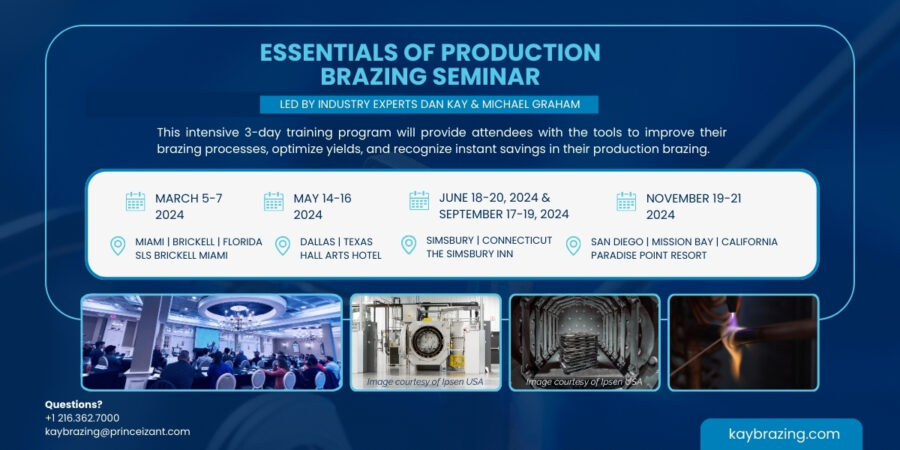 ESSENTIALS OF PRODUCTION BRAZING SEMINAR

LED BY INDUSTRY EXPERTS DAN KAY & MICHAEL GRAHAM

This intensive 3-day training program will provide attendees with the tools to improve their brazing processes, optimize yields, and recognize instant savings in their production brazing.

MARCH 5-7 2024

MIAMI | BRICKELL | FLORIDA
SLS BRICKELL MIAMI

MAY 14-16 2024

DALLAS | TEXAS
HALL ARTS HOTEL

JUNE 18-20, 2024 & SEPTEMBER 17-19, 2024

SIMSBURY | CONNECTICUT
THE SIMSBURY INN

NOVEMBER 19-21 2024

SAN DIEGO | MISSION BAY | CALIFORNIA
PARADISE POINT RESORT

Image courtesy of Ipsen USA

Image courtesy of Ipsen USA

Questions?
+1 216.362.7000
kaybrazing@princeizant.com

kaybrazing.com